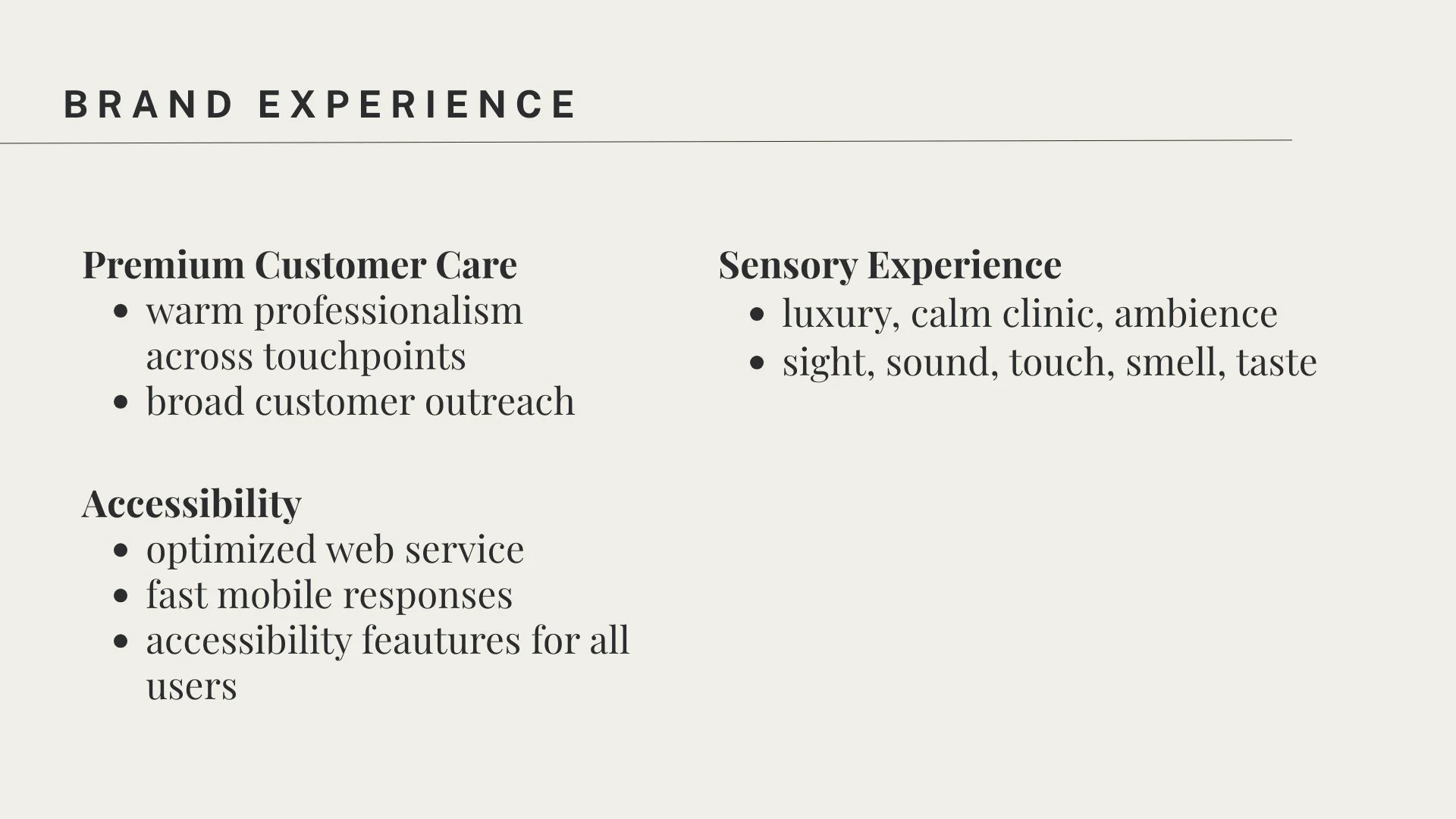 BRAND EXPERIENCE

Premium Customer Care
- warm professionalism across touchpoints
- broad customer outreach

Accessibility
- optimized web service
- fast mobile responses
- accessibility feautures for all users

Sensory Experience
- luxury, calm clinic, ambience
- sight, sound, touch, smell, taste